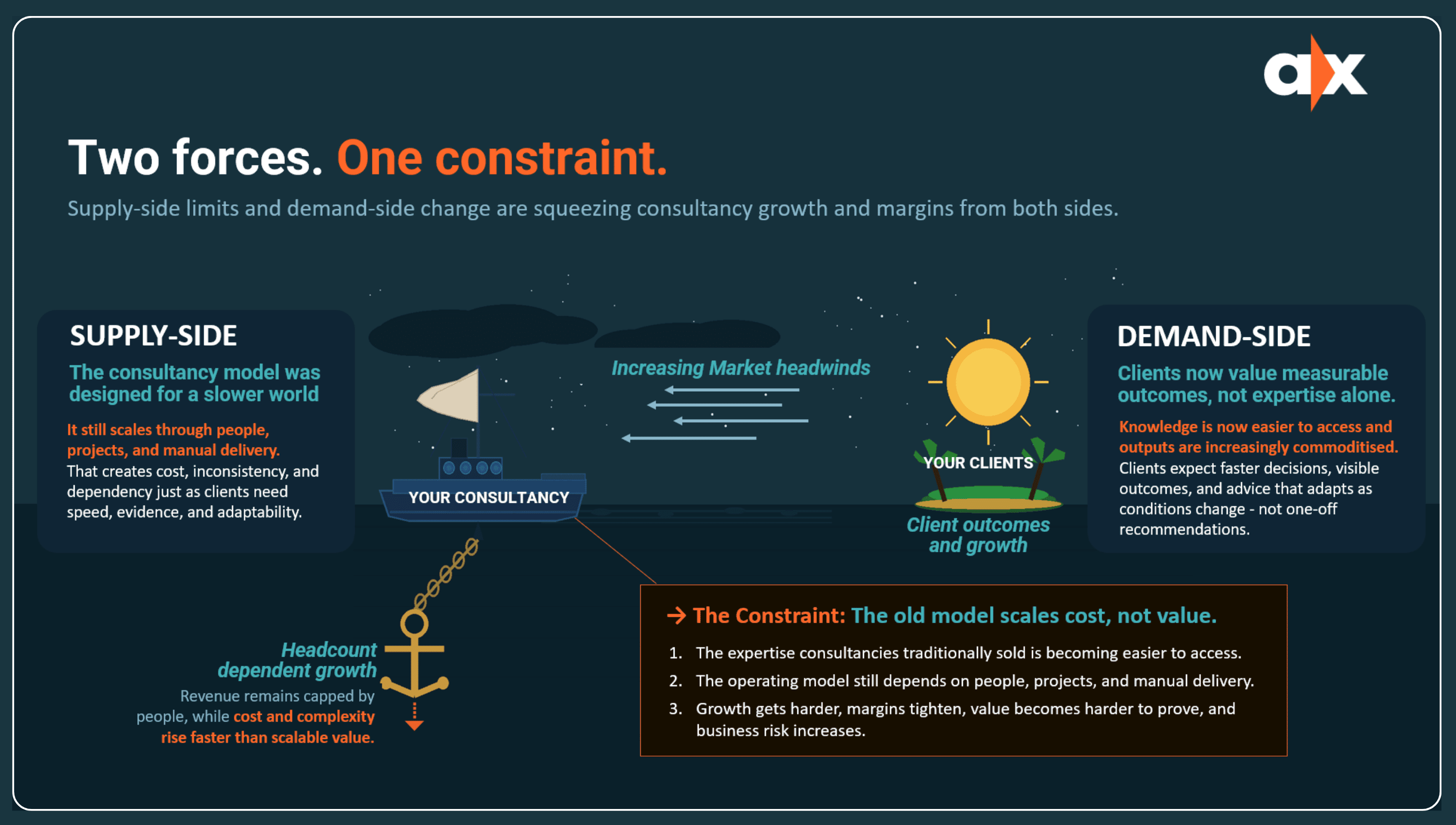 ax

Two forces. One constraint.

Supply-side limits and demand-side change are squeezing consultancy growth and margins from both sides.

SUPPLY-SIDE

The consultancy model was designed for a slower world

It still scales through people, projects, and manual delivery. That creates cost, inconsistency, and dependency just as clients need speed, evidence, and adaptability.

Increasing Market headwinds

YOUR CONSULTANCY

YOUR CLIENTS

Client outcomes and growth

DEMAND-SIDE

Clients now value measurable outcomes, not expertise alone.

Knowledge is now easier to access and outputs are increasingly commoditised. Clients expect faster decisions, visible outcomes, and advice that adapts as conditions change - not one-off recommendations.

Headcount dependent growth

Revenue remains capped by people, while cost and complexity rise faster than scalable value.

→ The Constraint: The old model scales cost, not value.

1. The expertise consultancies traditionally sold is becoming easier to access.
2. The operating model still depends on people, projects, and manual delivery.
3. Growth gets harder, margins tighten, value becomes harder to prove, and business risk increases.